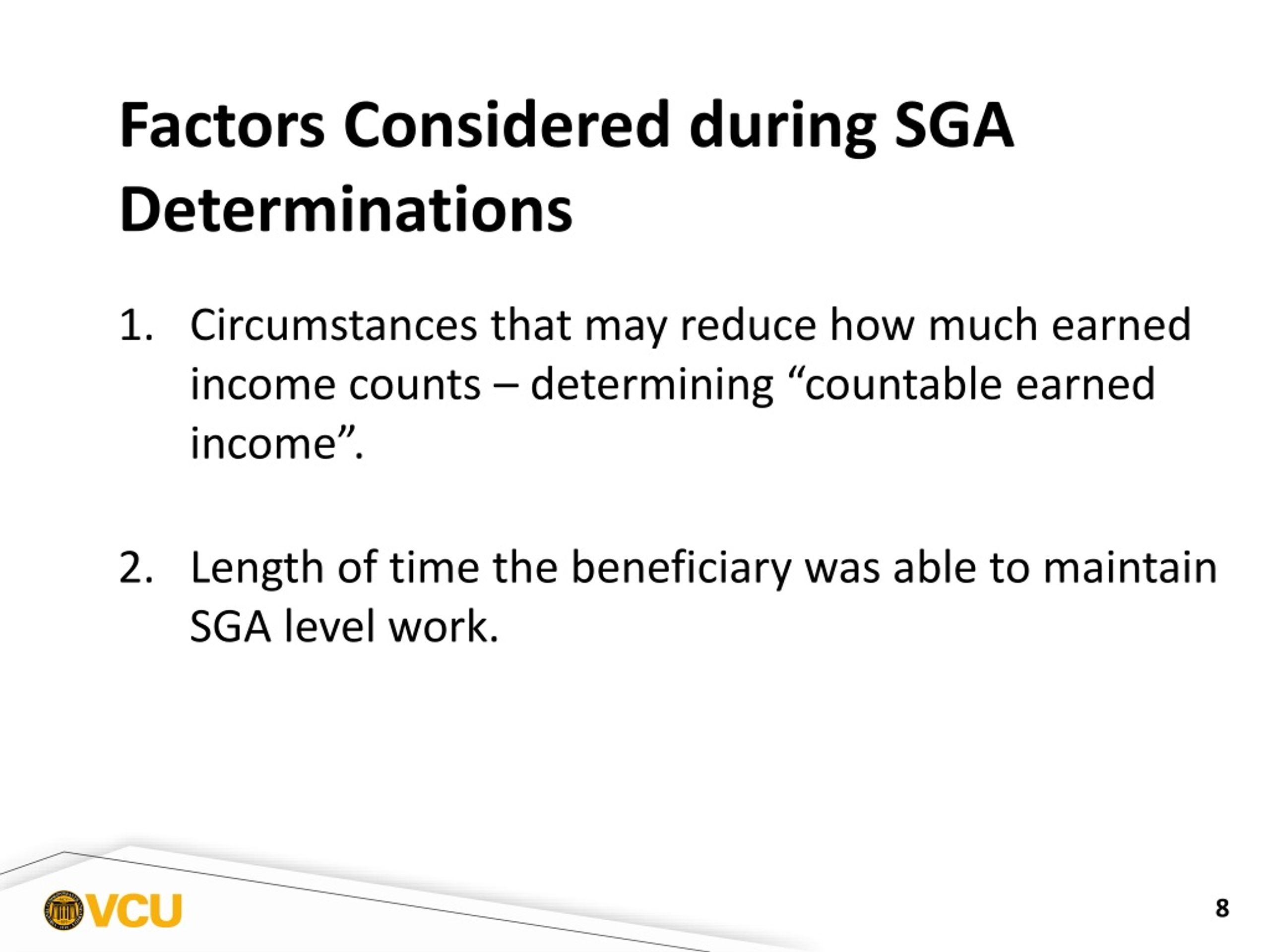 Factors Considered during SGA Determinations

1. Circumstances that may reduce how much earned income counts – determining “countable earned income”.

2. Length of time the beneficiary was able to maintain SGA level work.

VCU

8